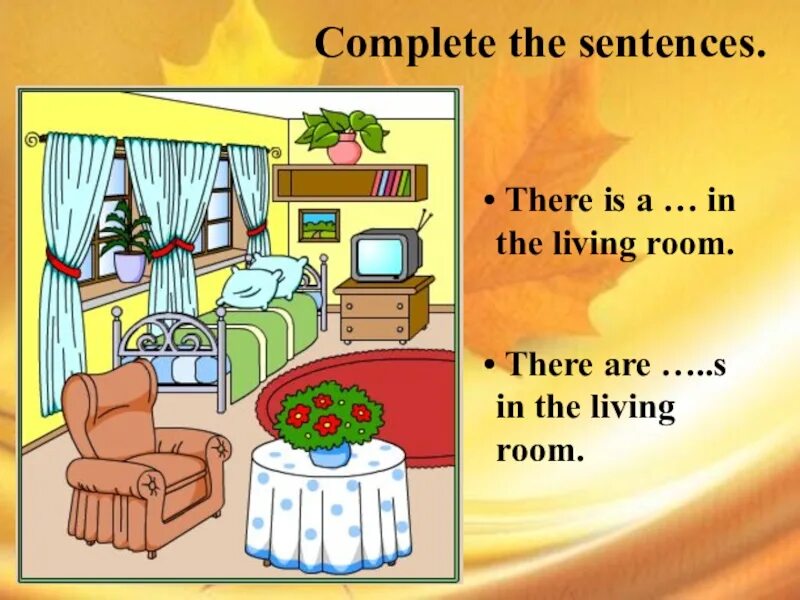 Complete the sentences.

• There is a … in the living room.

• There are …..s in the living room.